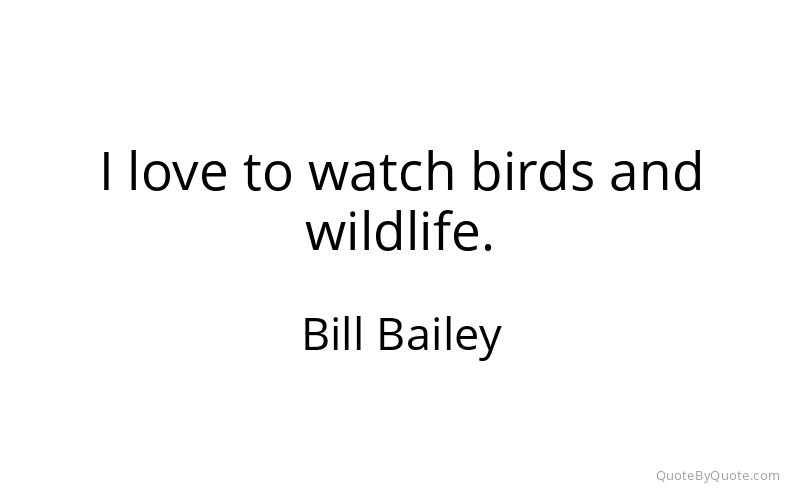 I love to watch birds and wildlife.

Bill Bailey

QuoteByQuote.com